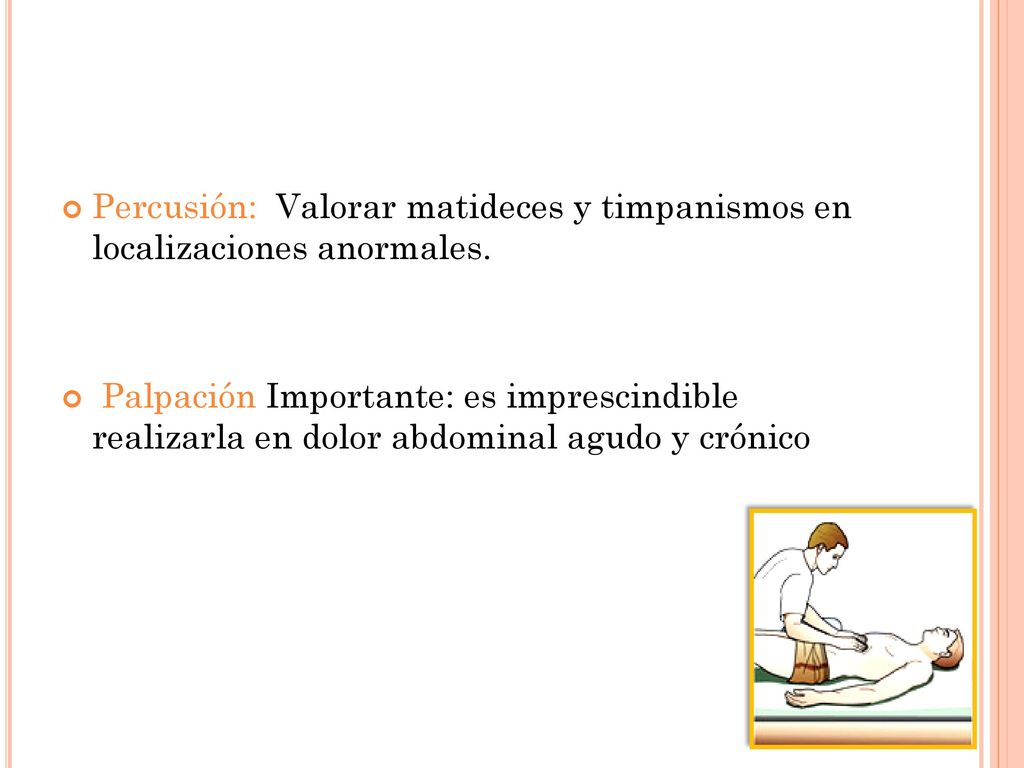 Percusión: Valorar matideces y timpanismos en localizaciones anormales.

Palpación Importante: es imprescindible realizarla en dolor abdominal agudo y crónico